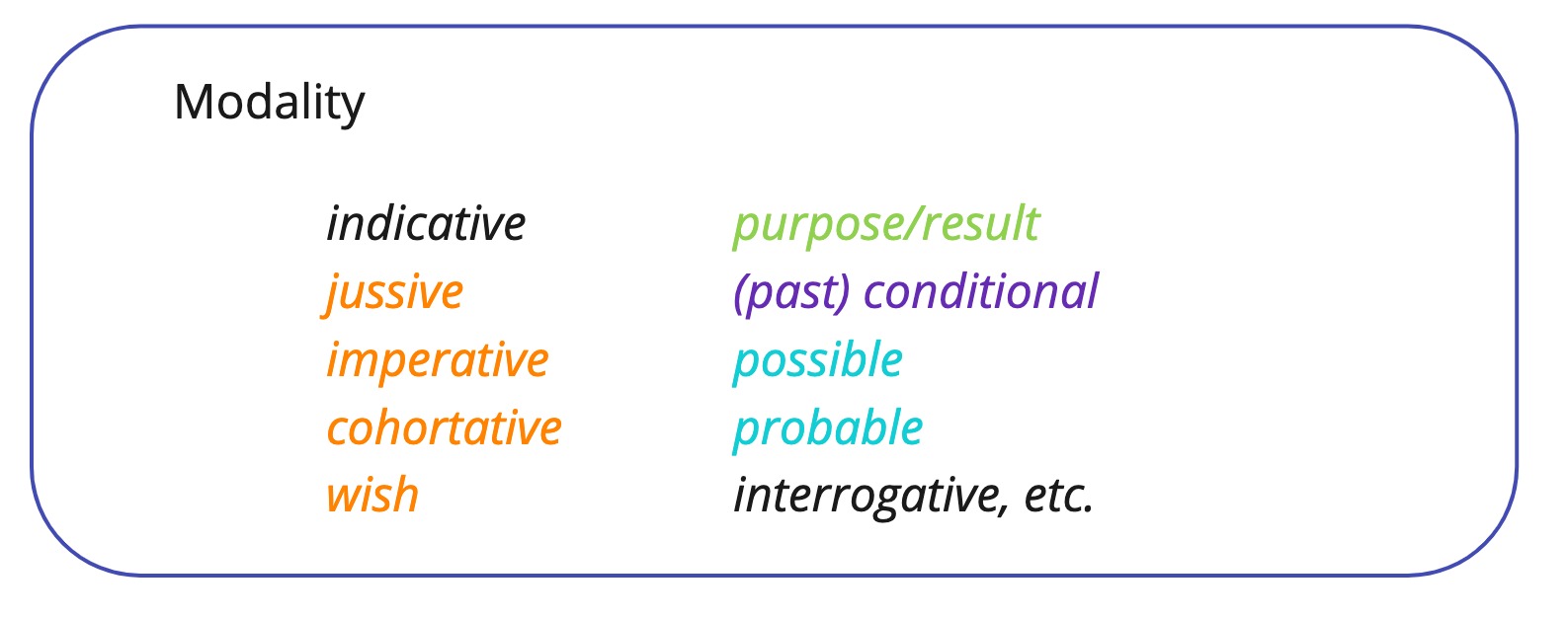 Modality

indicative
jussive
imperative
cohortative
wish

purpose/result
(past) conditional
possible
probable
interrogative, etc.